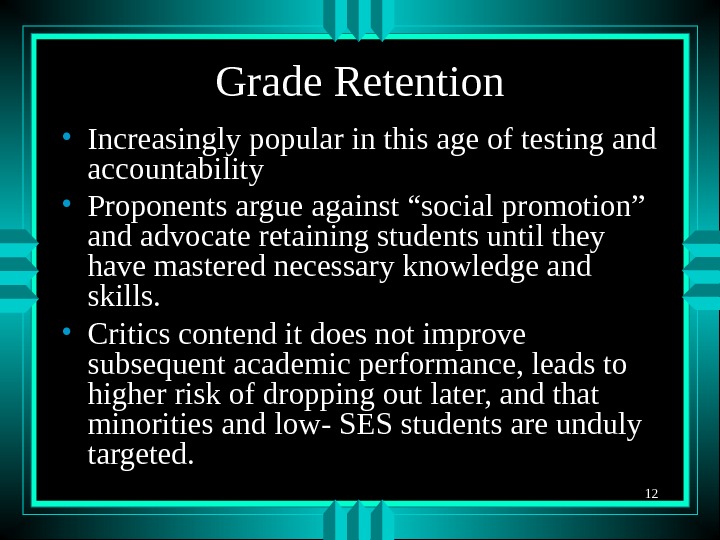 Grade Retention

• Increasingly popular in this age of testing and accountability

• Proponents argue against “social promotion” and advocate retaining students until they have mastered necessary knowledge and skills.

• Critics contend it does not improve subsequent academic performance, leads to higher risk of dropping out later, and that minorities and low- SES students are unduly targeted.

12